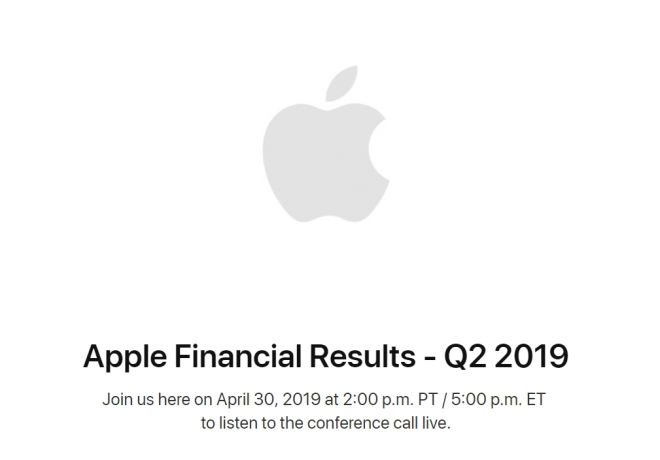 Apple Financial Results - Q2 2019

Join us here on April 30, 2019 at 2:00 p.m. PT / 5:00 p.m. ET to listen to the conference call live.